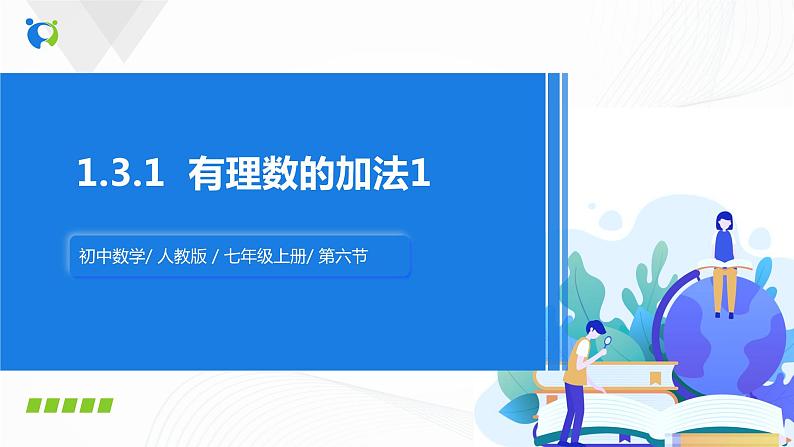 1.3.1 有理数的加法1

初中数学/ 人教版 / 七年级上册/ 第六节